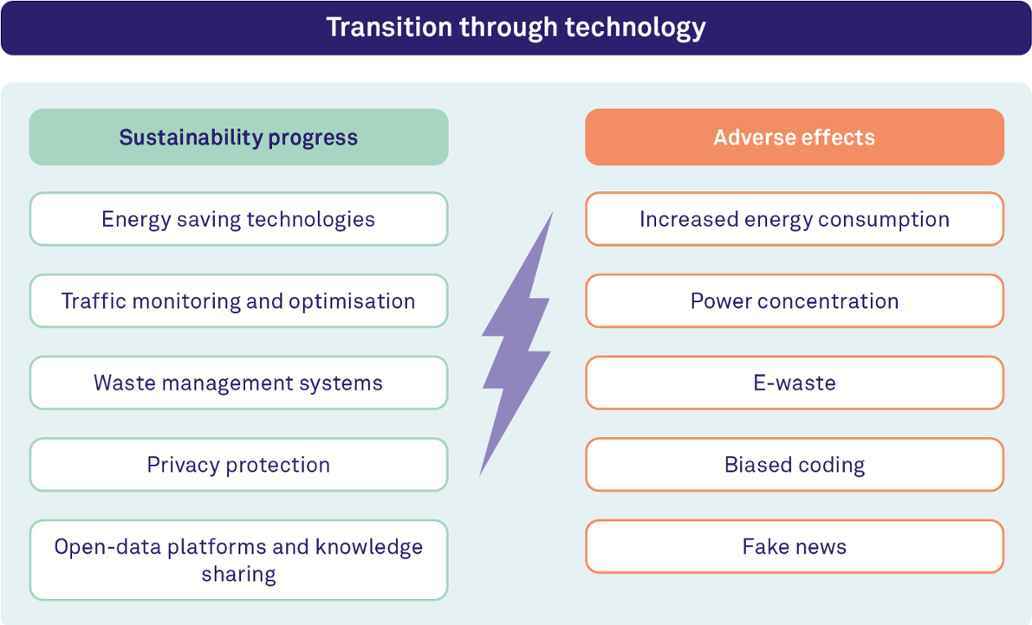 Transition through technology

Sustainability progress

Energy saving technologies

Traffic monitoring and optimisation

Waste management systems

Privacy protection

Open-data platforms and knowledge sharing

Adverse effects

Increased energy consumption

Power concentration

E-waste

Biased coding

Fake news